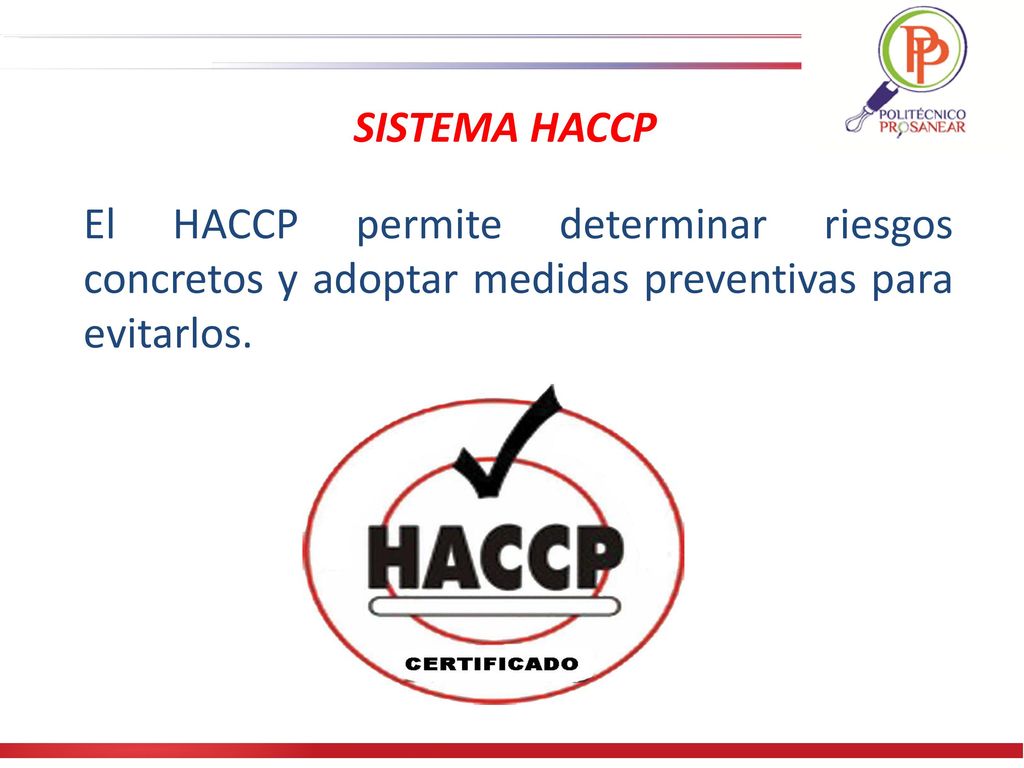 PP
POLITÉCNICO
PROSANEAR

SISTEMA HACCP

El HACCP permite determinar riesgos concretos y adoptar medidas preventivas para evitarlos.

HACCP

CERTIFICADO